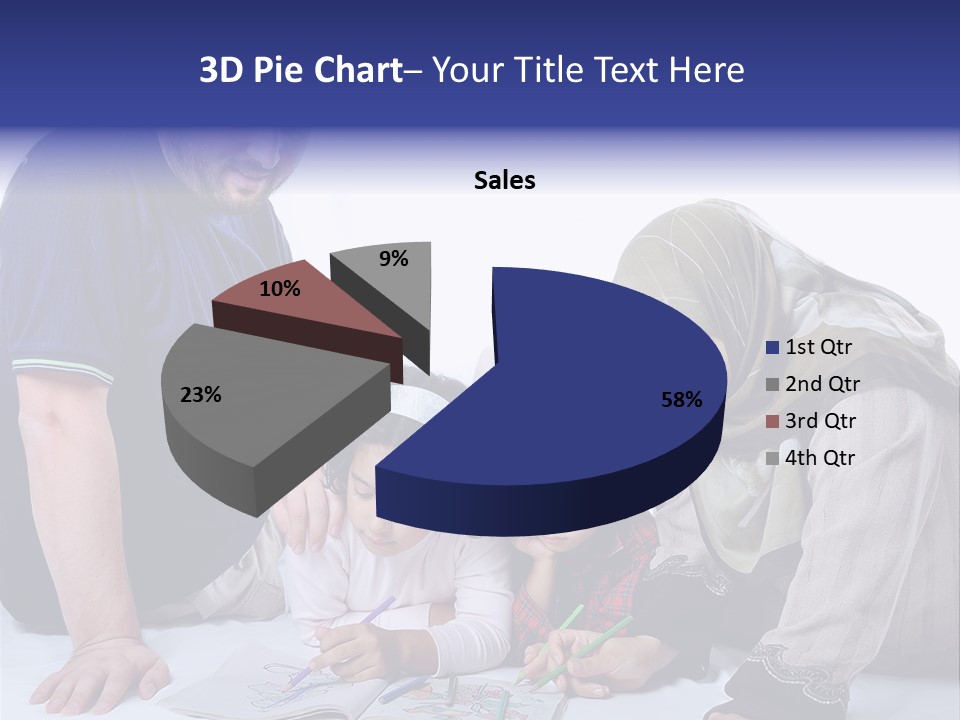 3D Pie Chart– Your Title Text Here

Sales

9%

10%

23%

58%

1st Qtr
2nd Qtr
3rd Qtr
4th Qtr